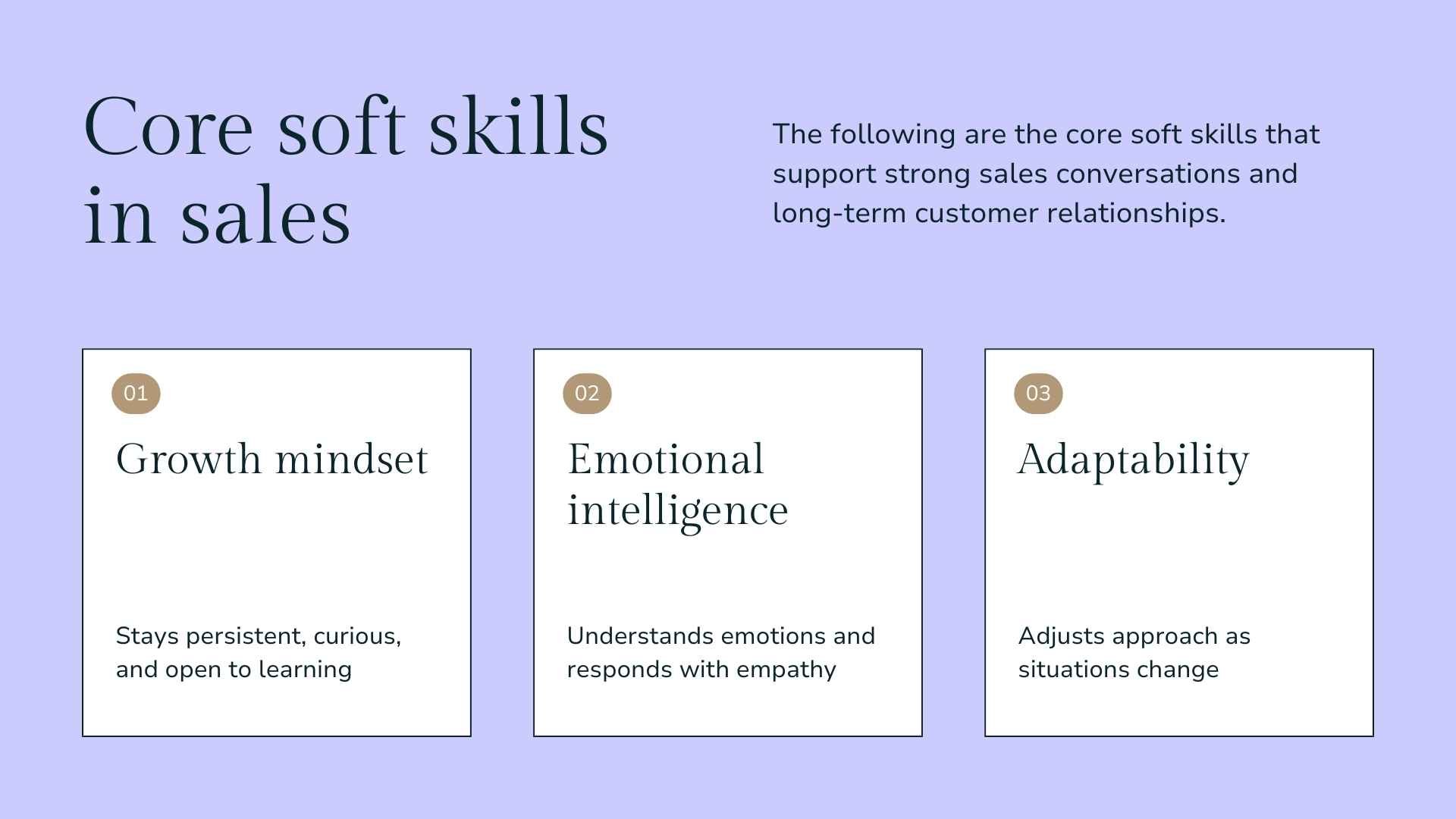 Core soft skills in sales

The following are the core soft skills that support strong sales conversations and long-term customer relationships.

01

Growth mindset

Stays persistent, curious, and open to learning

02

Emotional intelligence

Understands emotions and responds with empathy

03

Adaptability

Adjusts approach as situations change